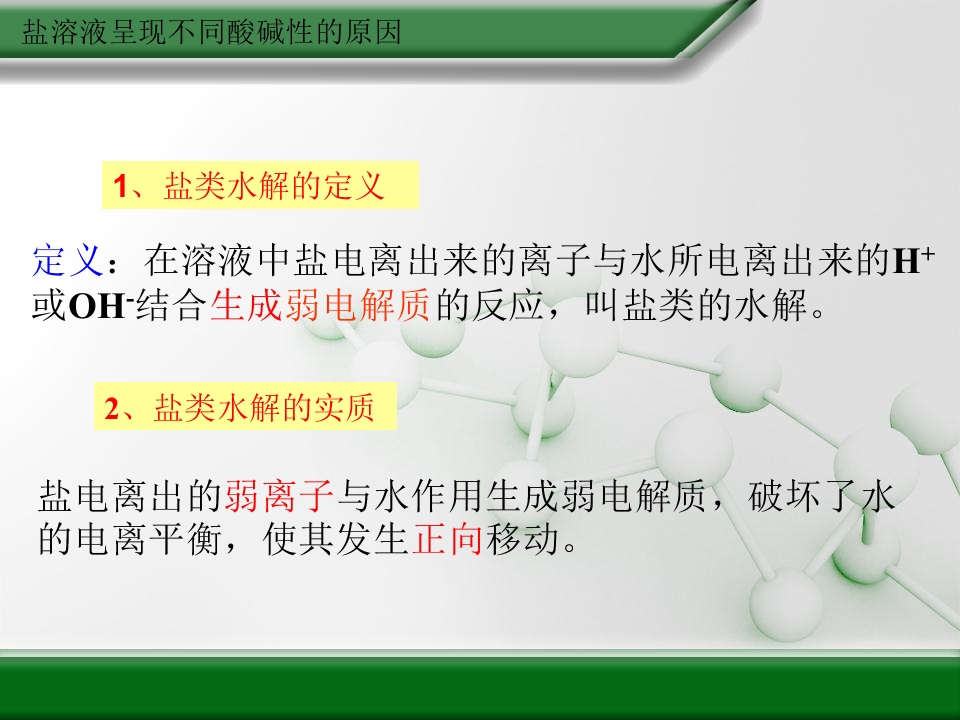 盐溶液呈现不同酸碱性的原因

1、盐类水解的定义

定义：在溶液中盐电离出来的离子与水所电离出来的$H^+$或$OH^-$结合生成弱电解质的反应，叫盐类的水解。

2、盐类水解的实质

盐电离出的弱离子与水作用生成弱电解质，破坏了水的电离平衡，使其发生正向移动。